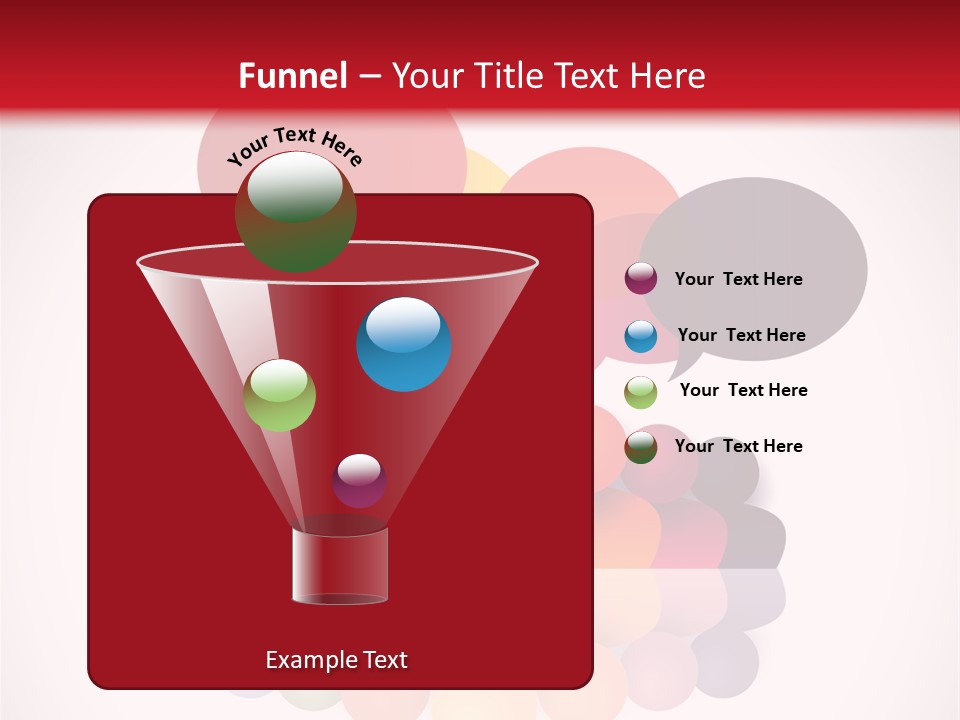 Funnel – Your Title Text Here

Your Text Here

Your Text Here

Your Text Here

Your Text Here

Your Text Here

Example Text